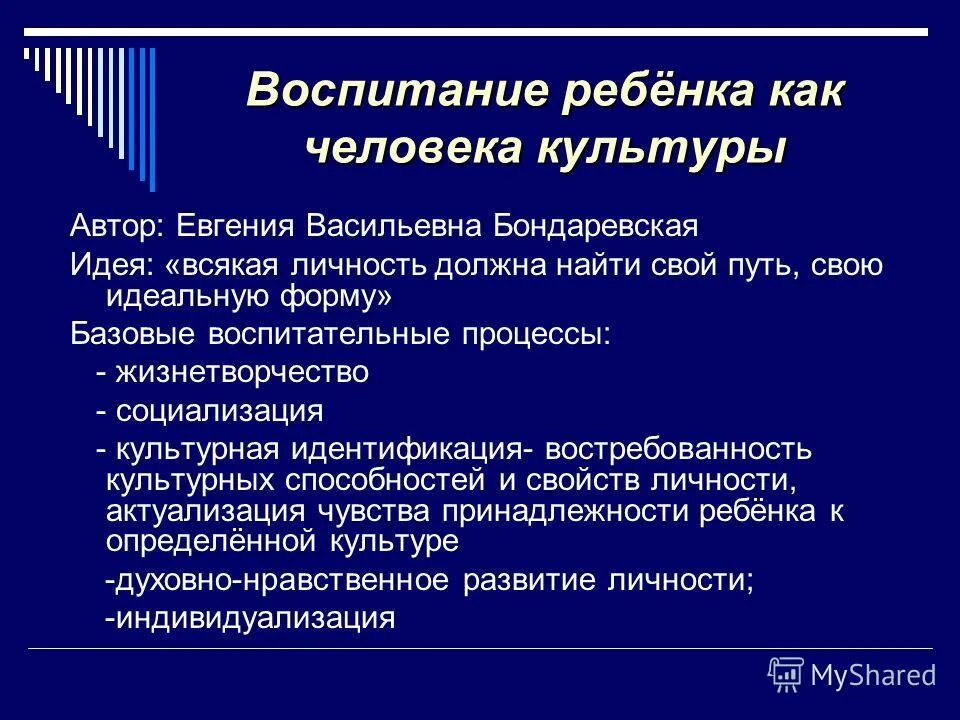 Воспитание ребёнка как человека культуры

Автор: Евгения Васильевна Бондаревская

Идея: «всякая личность должна найти свой путь, свою идеальную форму»

Базовые воспитательные процессы:

- жизнетворчество

- социализация

- культурная идентификация- востребованность культурных способностей и свойств личности, актуализация чувства принадлежности ребёнка к определённой культуре

-духовно-нравственное развитие личности;

-индивидуализация

MyShared